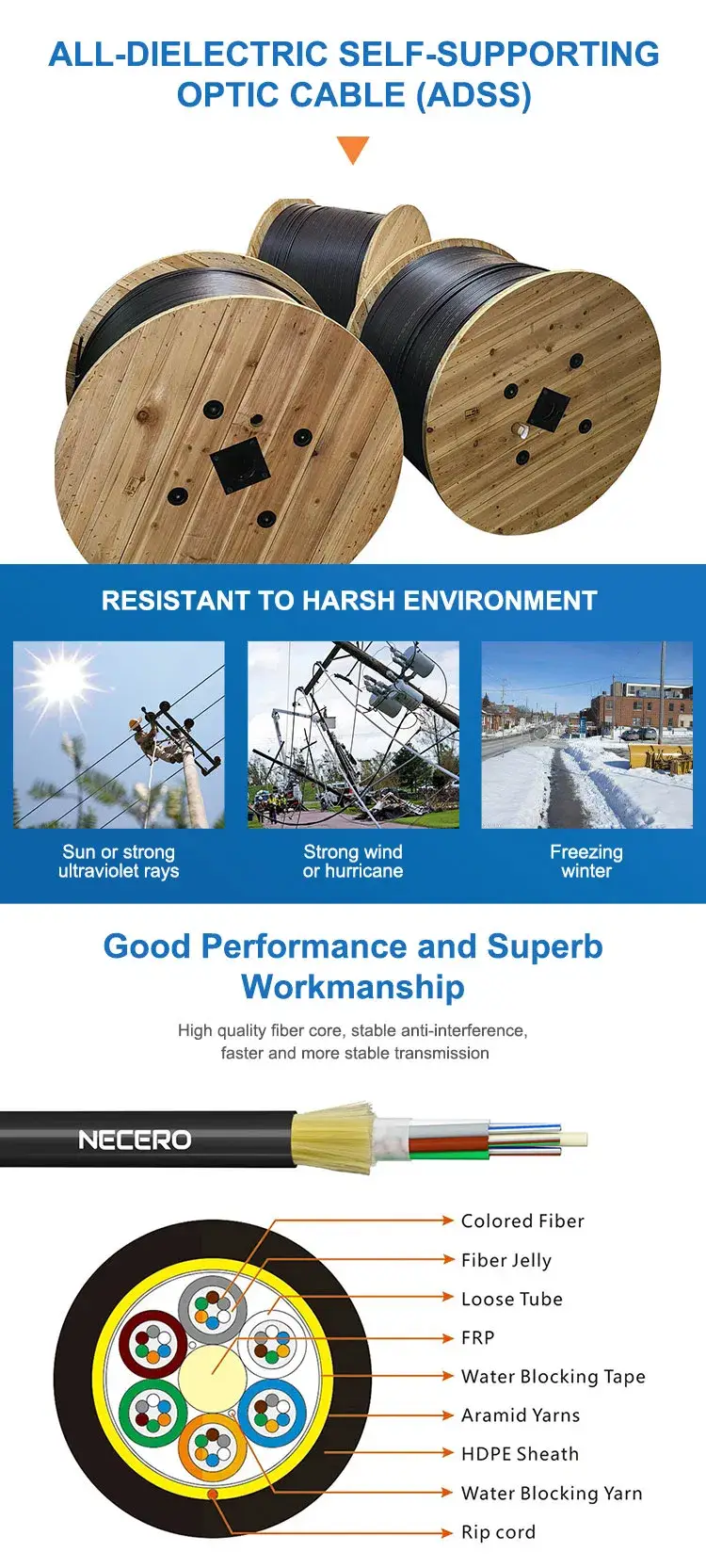 ALL-DIELECTRIC SELF-SUPPORTING OPTIC CABLE (ADSS)

RESISTANT TO HARSH ENVIRONMENT

Sun or strong ultraviolet rays

Strong wind or hurricane

Freezing winter

Good Performance and Superb Workmanship

High quality fiber core, stable anti-interference, faster and more stable transmission

NECERO

Colored Fiber
Fiber Jelly
Loose Tube
FRP
Water Blocking Tape
Aramid Yarns
HDPE Sheath
Water Blocking Yarn
Rip cord